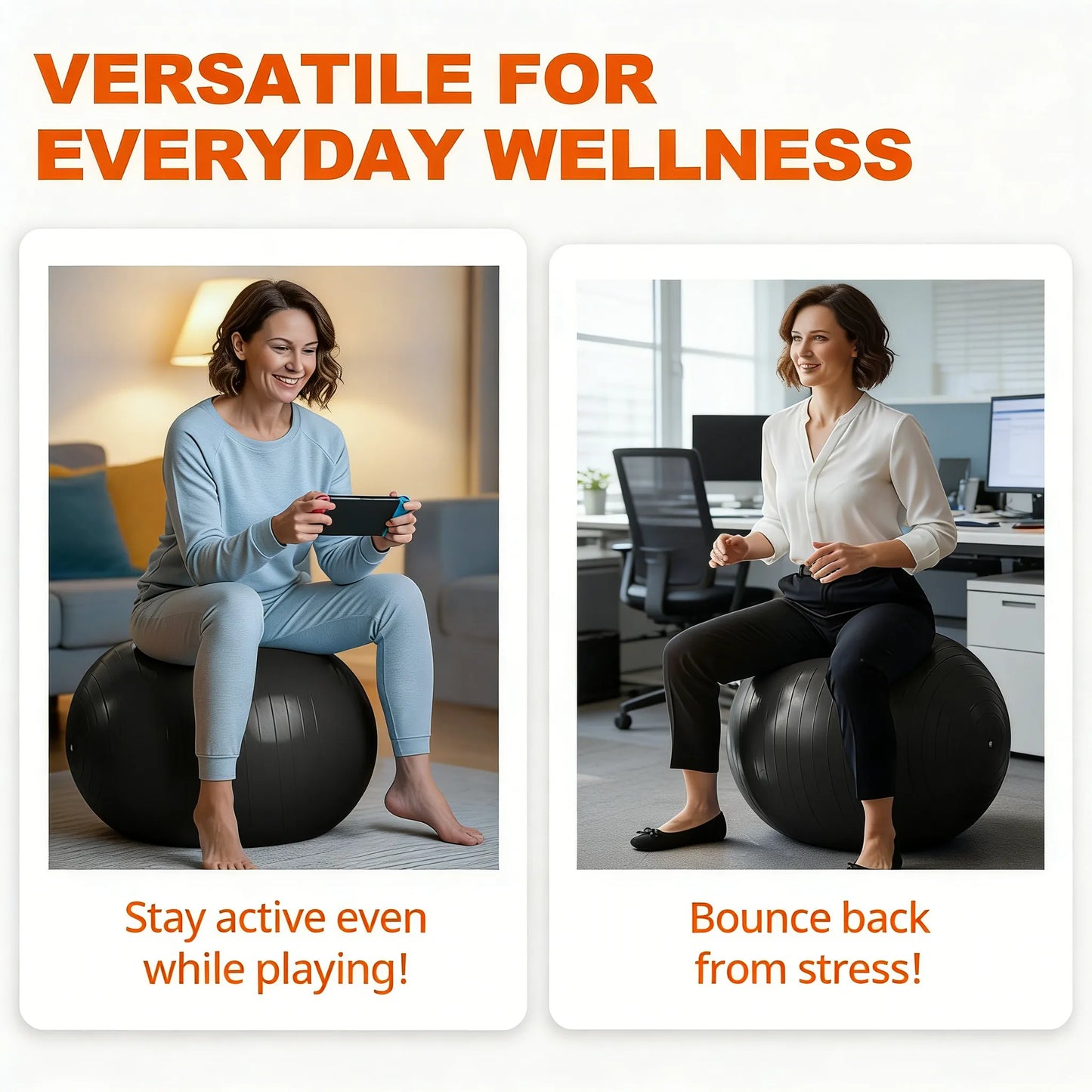 VERSATILE FOR EVERYDAY WELLNESS

Stay active even while playing!

Bounce back from stress!